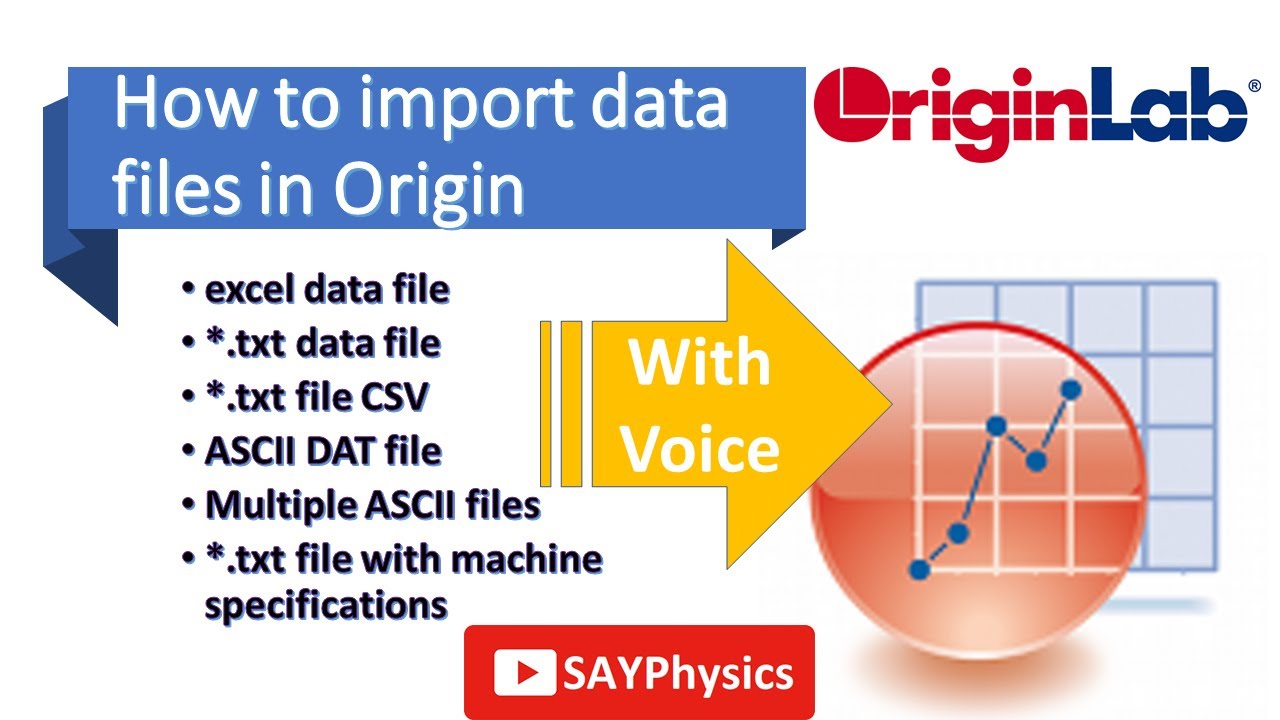 How to import data files in Origin

OriginLab®

• excel data file
• *.txt data file
• *.txt file CSV
• ASCII DAT file
• Multiple ASCII files
• *.txt file with machine specifications

With Voice

SAYPhysics